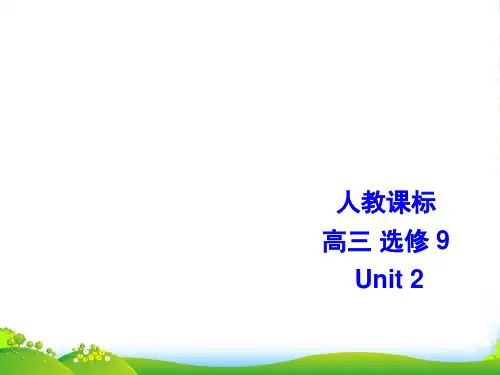 人教课标
高三 选修 9
Unit 2